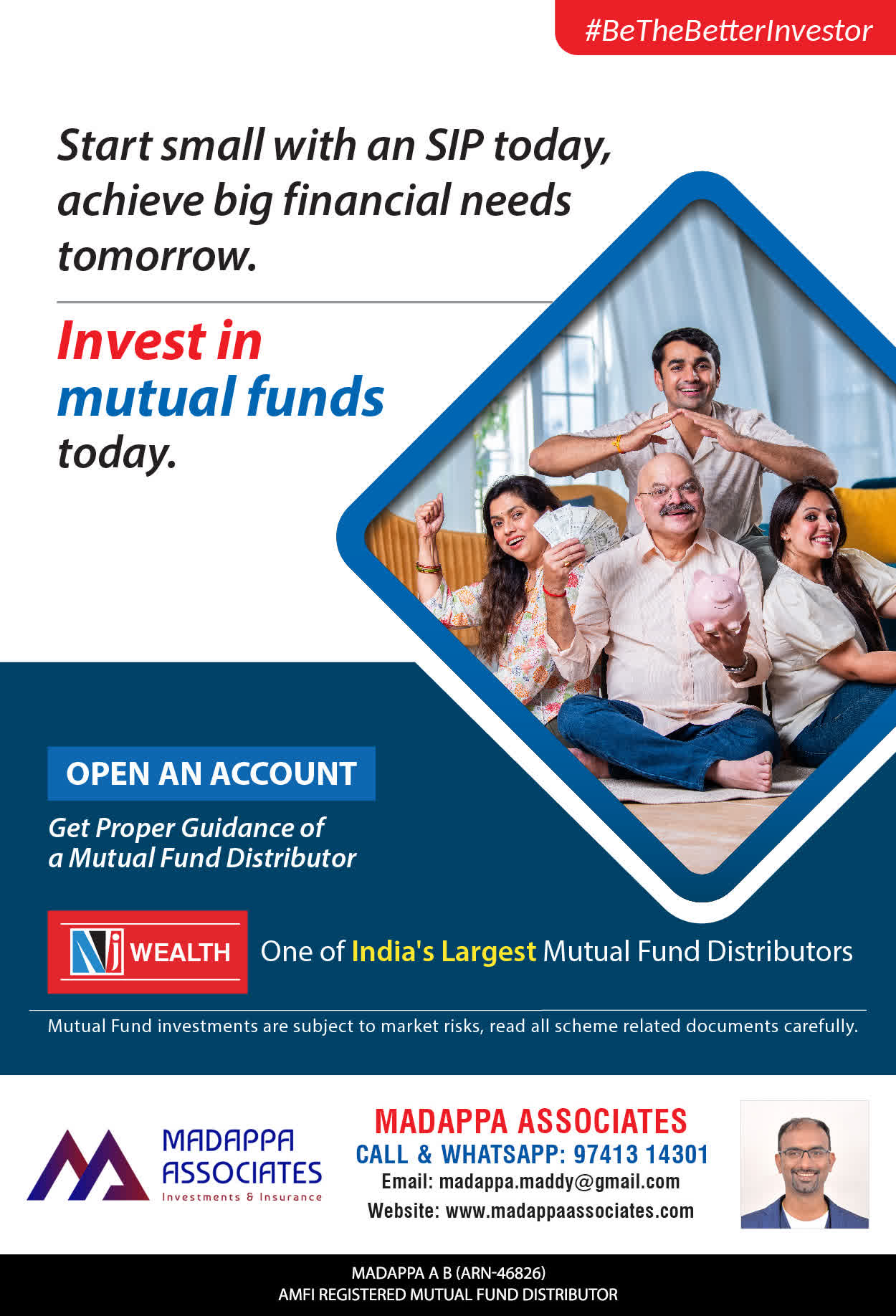 #BeTheBetterInvestor

Start small with an SIP today, achieve big financial needs tomorrow.

Invest in mutual funds today.

OPEN AN ACCOUNT

Get Proper Guidance of a Mutual Fund Distributor

NJ WEALTH One of India's Largest Mutual Fund Distributors

Mutual Fund investments are subject to market risks, read all scheme related documents carefully.

MADAPPA ASSOCIATES Investments & Insurance

MADAPPA ASSOCIATES
CALL & WHATSAPP: 97413 14301
Email: madappa.maddy@gmail.com
Website: www.madappaassociates.com

MADAPPA A B (ARN-46826)
AMFI REGISTERED MUTUAL FUND DISTRIBUTOR